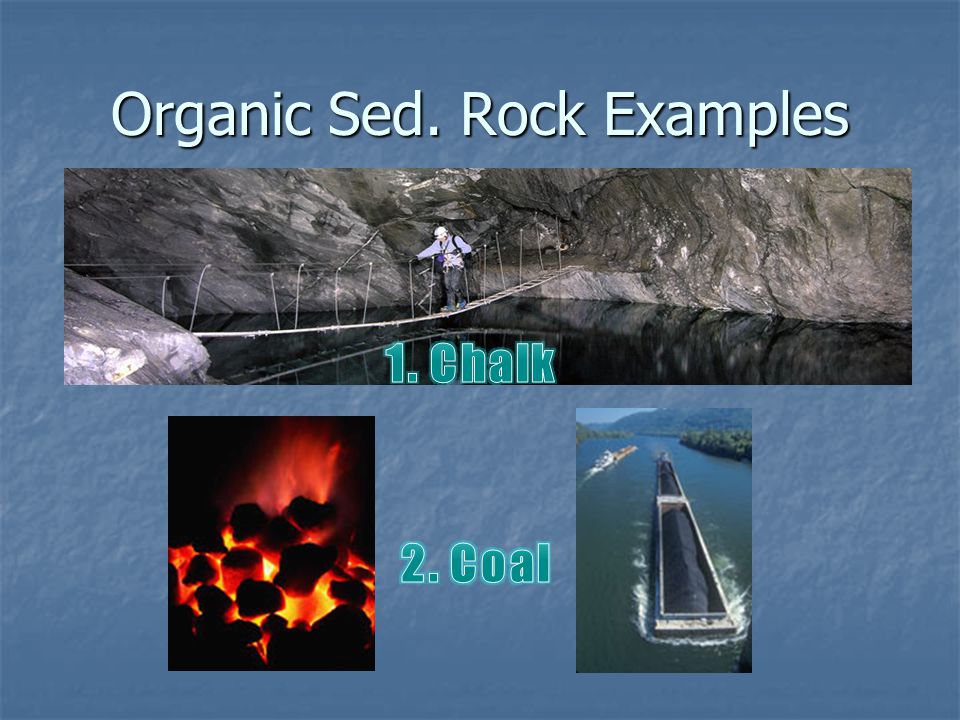 Organic Sed. Rock Examples

1. Chalk

2. Coal